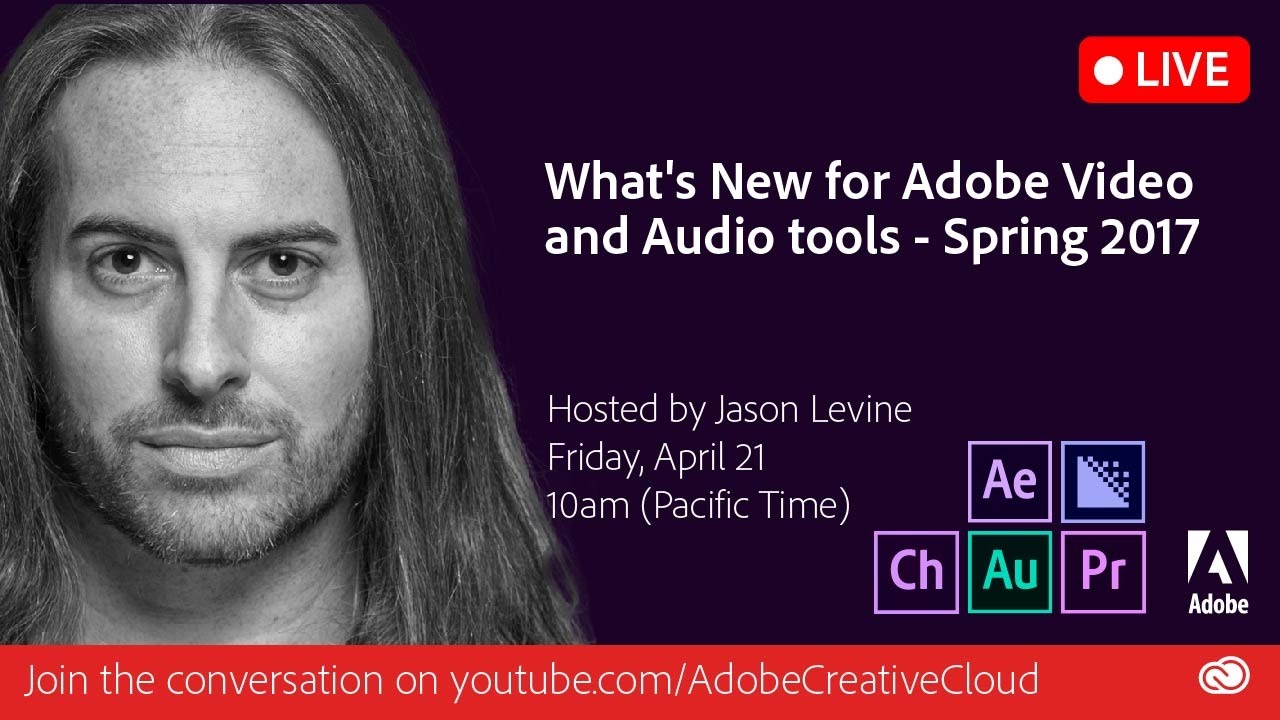 LIVE

What's New for Adobe Video and Audio tools - Spring 2017

Hosted by Jason Levine
Friday, April 21
10am (Pacific Time)

Ae
Ch
Au
Pr
Adobe

Join the conversation on youtube.com/AdobeCreativeCloud